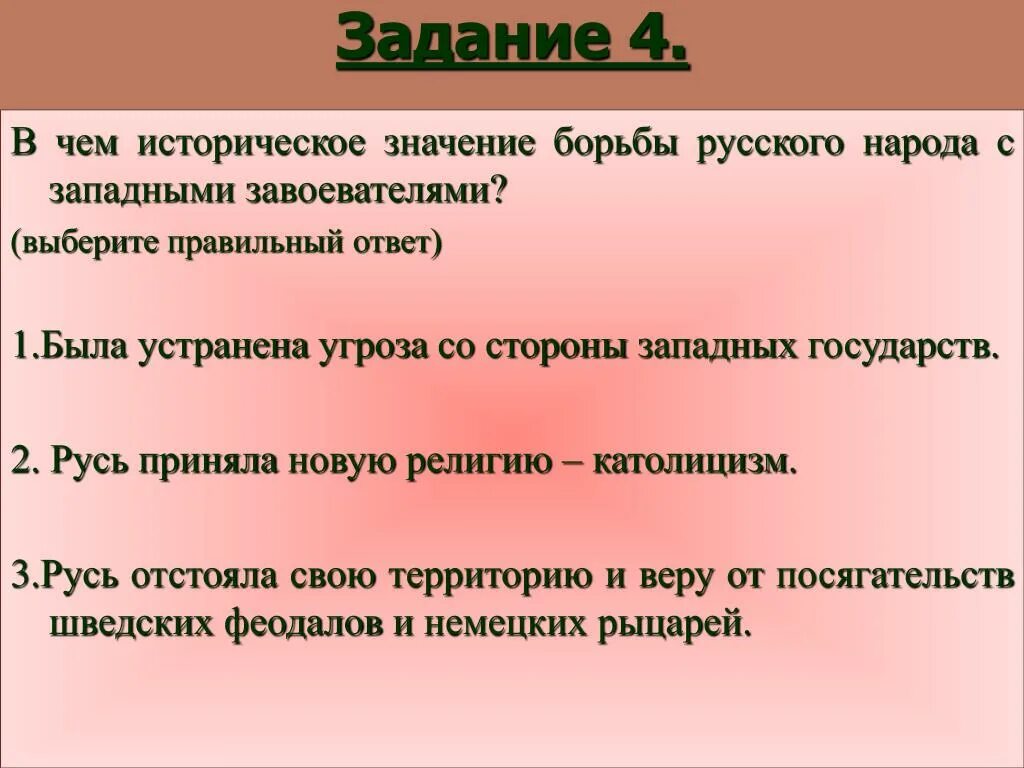 Задание 4.

В чем историческое значение борьбы русского народа с западными завоевателями?
(выберите правильный ответ)

1.Была устранена угроза со стороны западных государств.

2. Русь приняла новую религию – католицизм.

3.Русь отстояла свою территорию и веру от посягательств шведских феодалов и немецких рыцарей.